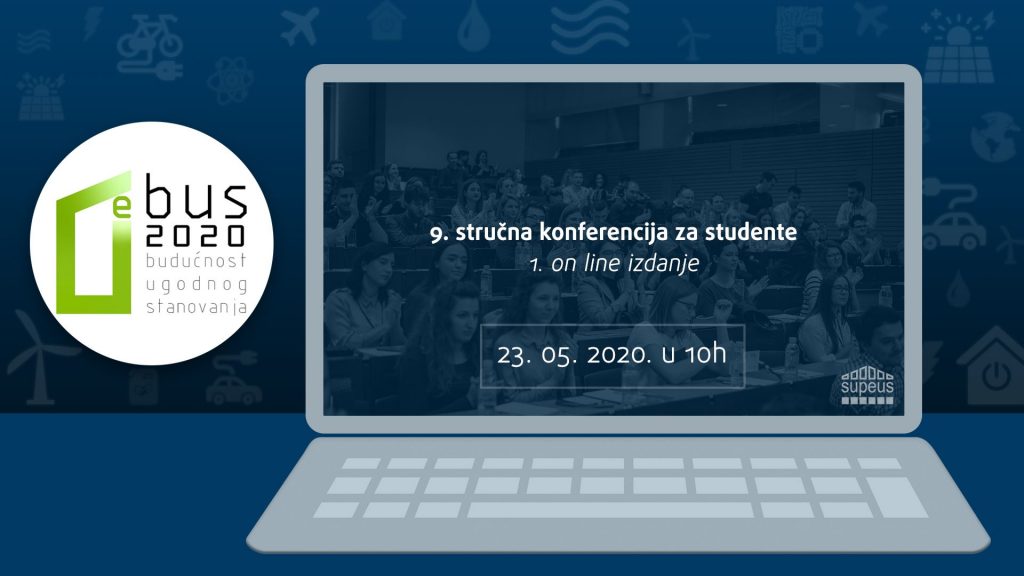 e
bus
2020
budućnost
ugodnog
stanovanja

9. stručna konferencija za studente
1. on line izdanje

23. 05. 2020. u 10h

supeus